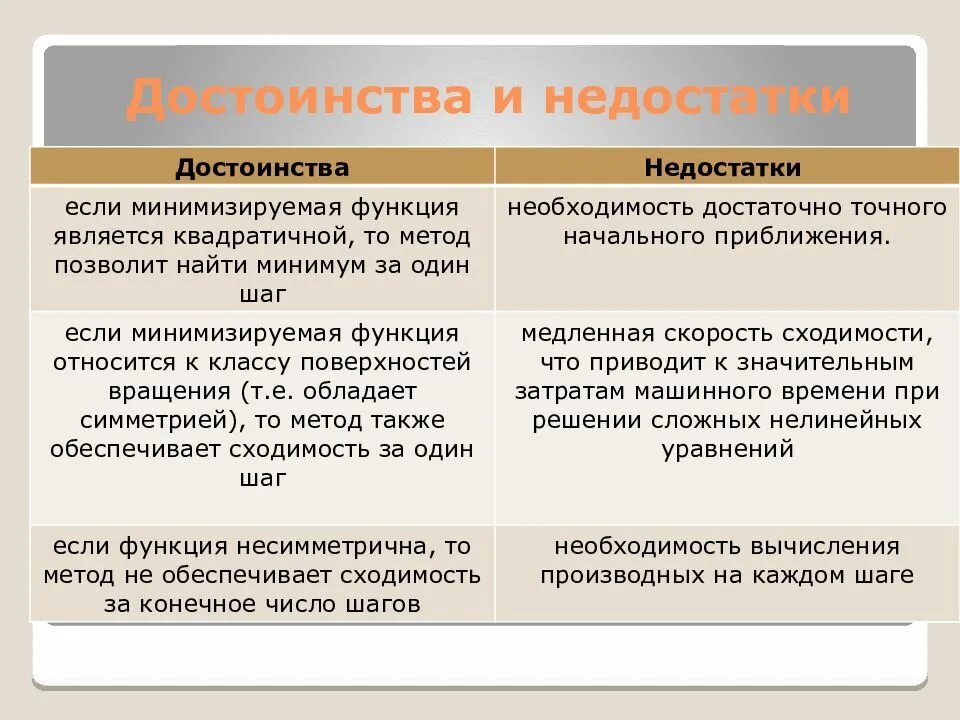 Достоинства и недостатки

| Достоинства | Недостатки |
|---|---|
| если минимизируемая функция является квадратичной, то метод позволит найти минимум за один шаг | необходимость достаточно точного начального приближения. |
| если минимизируемая функция относится к классу поверхностей вращения (т.е. обладает симметрией), то метод также обеспечивает сходимость за один шаг | медленная скорость сходимости, что приводит к значительным затратам машинного времени при решении сложных нелинейных уравнений |
| если функция несимметрична, то метод не обеспечивает сходимость за конечное число шагов | необходимость вычисления производных на каждом шаге |